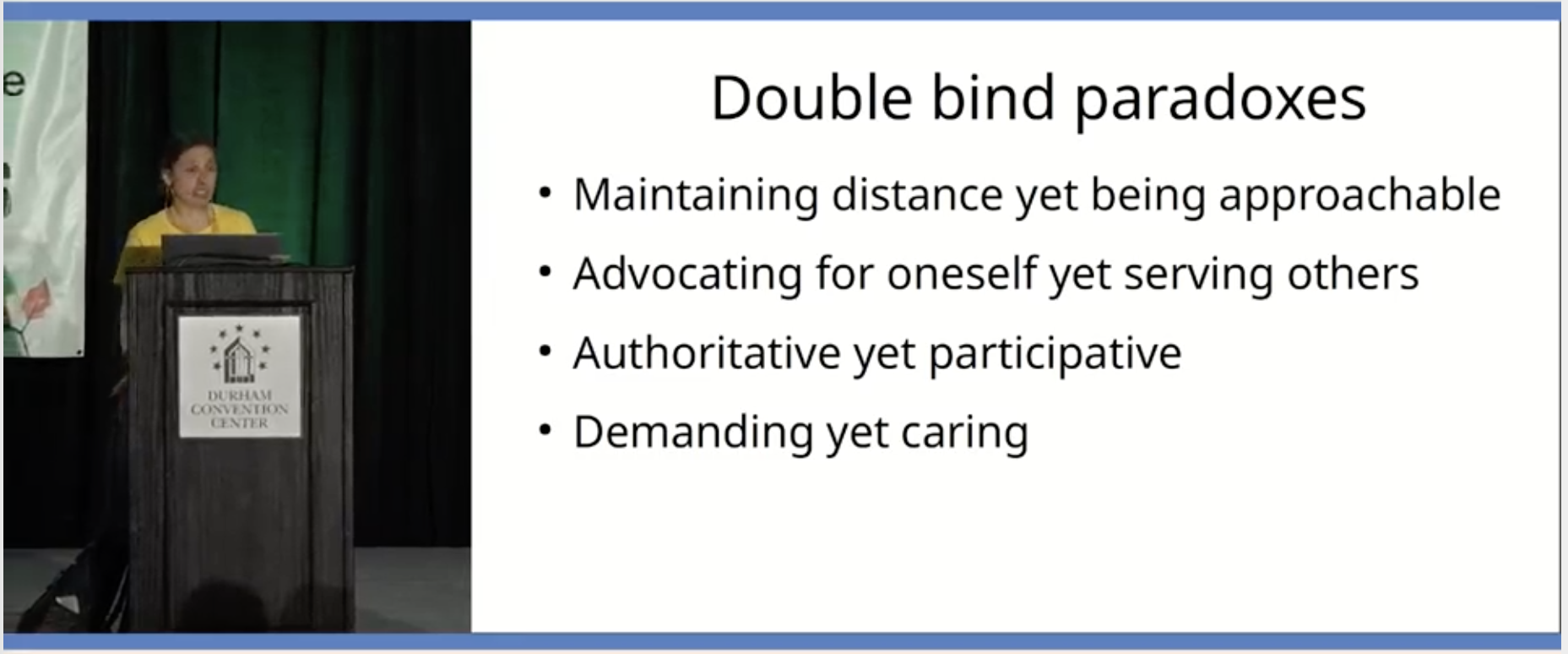 e

DURHAM CONVENTION CENTER

Double bind paradoxes

• Maintaining distance yet being approachable
• Advocating for oneself yet serving others
• Authoritative yet participative
• Demanding yet caring